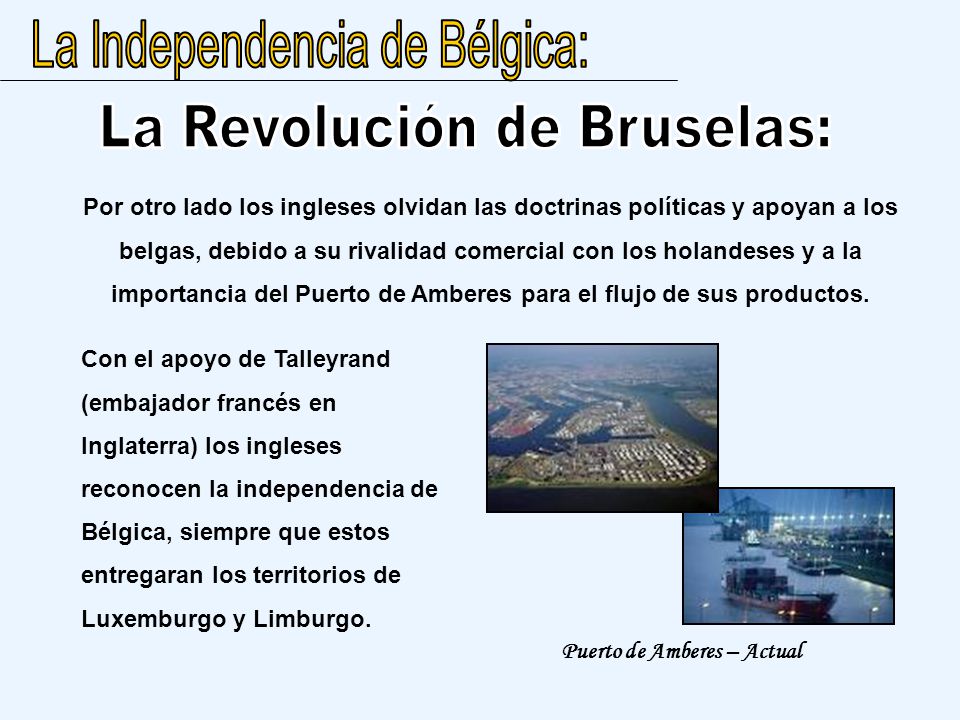 La Independencia de Bélgica:

La Revolución de Bruselas:

Por otro lado los ingleses olvidan las doctrinas políticas y apoyan a los belgas, debido a su rivalidad comercial con los holandeses y a la importancia del Puerto de Amberes para el flujo de sus productos.

Con el apoyo de Talleyrand (embajador francés en Inglaterra) los ingleses reconocen la independencia de Bélgica, siempre que estos entregaran los territorios de Luxemburgo y Limburgo.

Puerto de Amberes – Actual